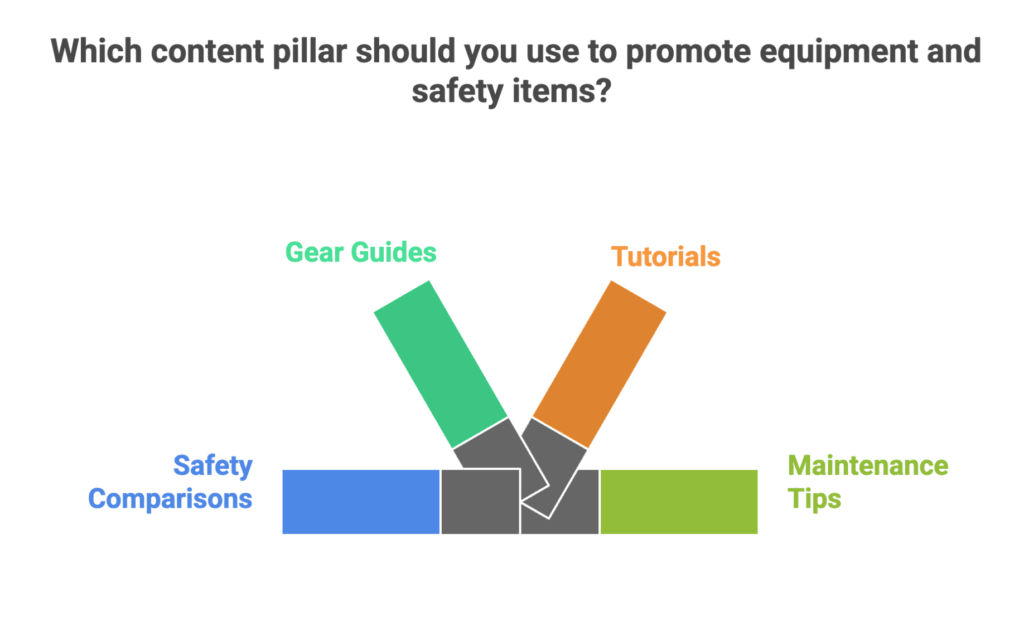 Which content pillar should you use to promote equipment and safety items?

Gear Guides

Tutorials

Safety Comparisons

Maintenance Tips